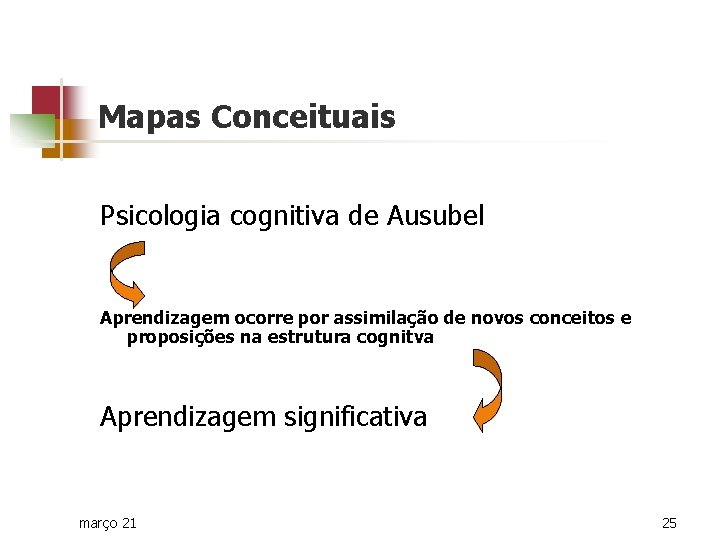 Mapas Conceituais

Psicologia cognitiva de Ausubel

Aprendizagem ocorre por assimilação de novos conceitos e proposições na estrutura cognitva

Aprendizagem significativa

março 21

25